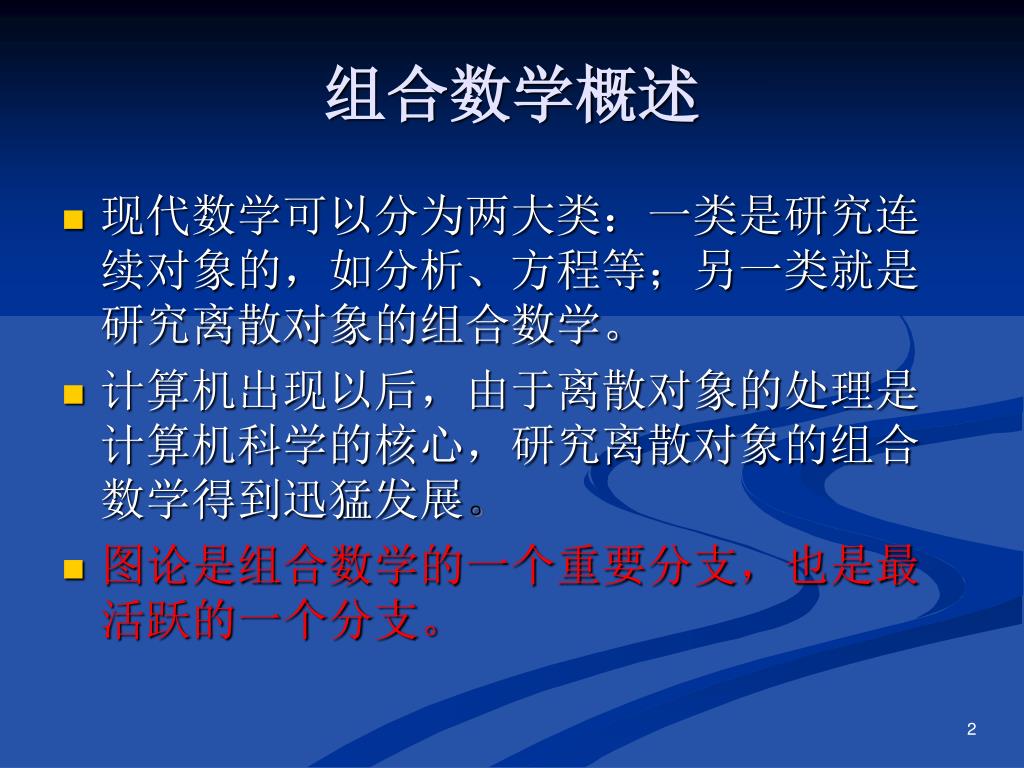 组合数学概述

现代数学可以分为两大类：一类是研究连续对象的，如分析、方程等；另一类就是研究离散对象的组合数学。

计算机出现以后，由于离散对象的处理是计算机科学的核心，研究离散对象的组合数学得到迅猛发展。

图论是组合数学的一个重要分支，也是最活跃的一个分支。

2